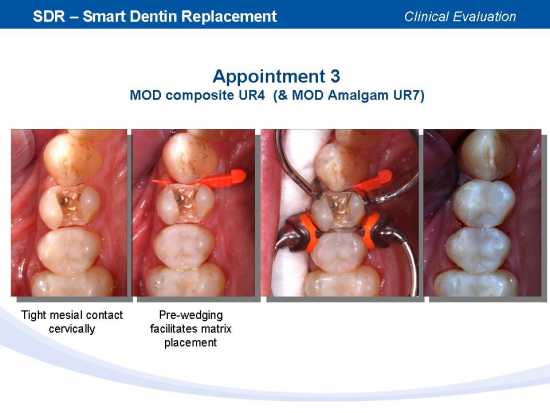 SDR – Smart Dentin Replacement

Clinical Evaluation

Appointment 3
MOD composite UR4 (& MOD Amalgam UR7)

Tight mesial contact cervically

Pre-wedging facilitates matrix placement